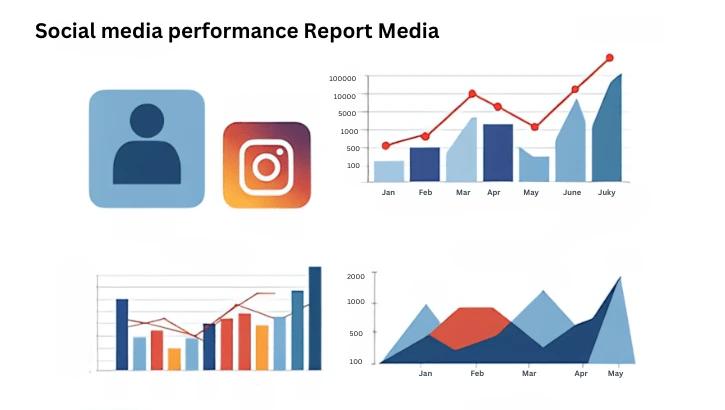 Social media performance Report Media

100000
10000
5000
1000
500
100
Jan
Feb
Mar
Apr
May
June
Juky

2000
1000
500
100
Jan
Feb
Mar
Apr
May